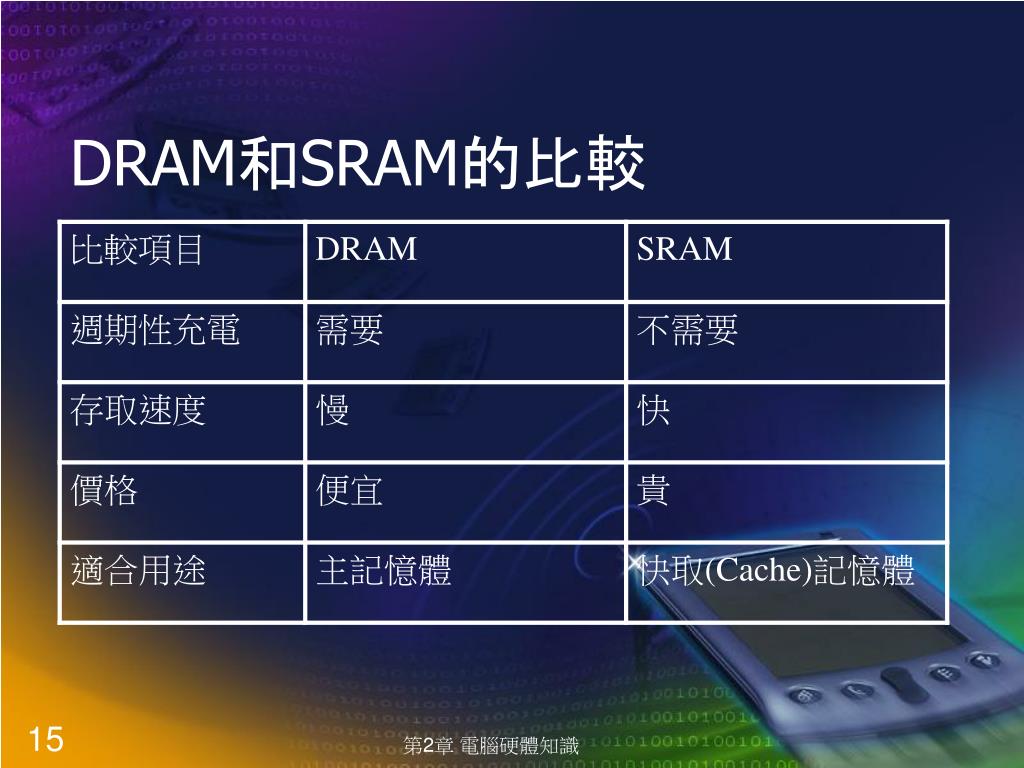 DRAM和SRAM的比較

| 比較項目 | DRAM | SRAM |
|---|---|---|
| 週期性充電 | 需要 | 不需要 |
| 存取速度 | 慢 | 快 |
| 價格 | 便宜 | 貴 |
| 適合用途 | 主記憶體 | 快取(Cache)記憶體 |

15

第2章 電腦硬體知識